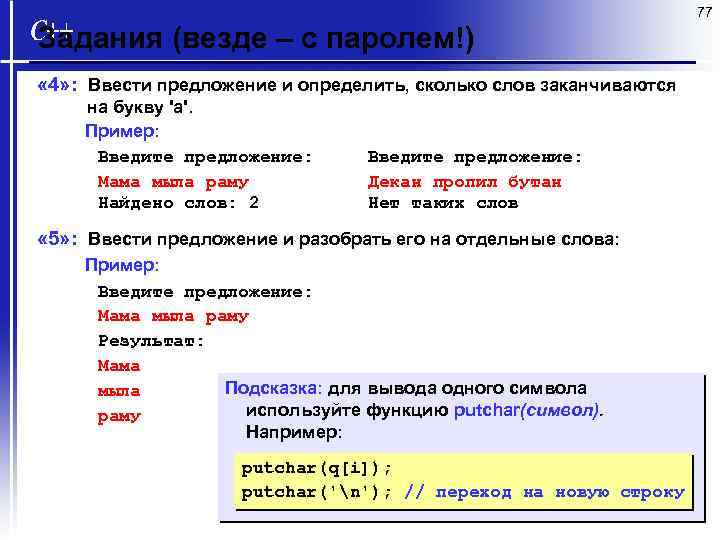 77

C++

Задания (везде – с паролем!)

«4»: Ввести предложение и определить, сколько слов заканчиваются на букву 'а'.

Пример:

Введите предложение:
Мама мыла раму
Найдено слов: 2

Введите предложение:
Декан пропил бутан
Нет таких слов

«5»: Ввести предложение и разобрать его на отдельные слова:

Пример:

Введите предложение:
Мама мыла раму
Результат:
Мама
мыла
раму

Подсказка: для вывода одного символа используйте функцию putchar(символ). Например:

putchar(q[i]);
putchar('\n'); // переход на новую строку